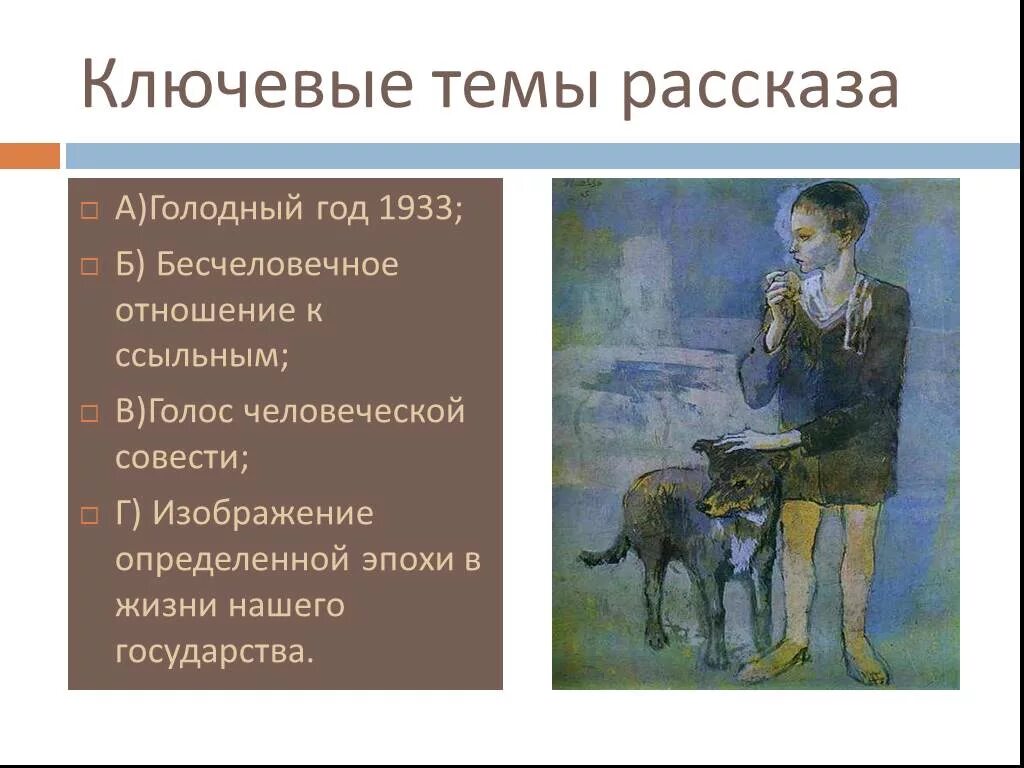 Ключевые темы рассказа

А)Голодный год 1933;

Б) Бесчеловечное отношение к ссыльным;

В)Голос человеческой совести;

Г) Изображение определенной эпохи в жизни нашего государства.